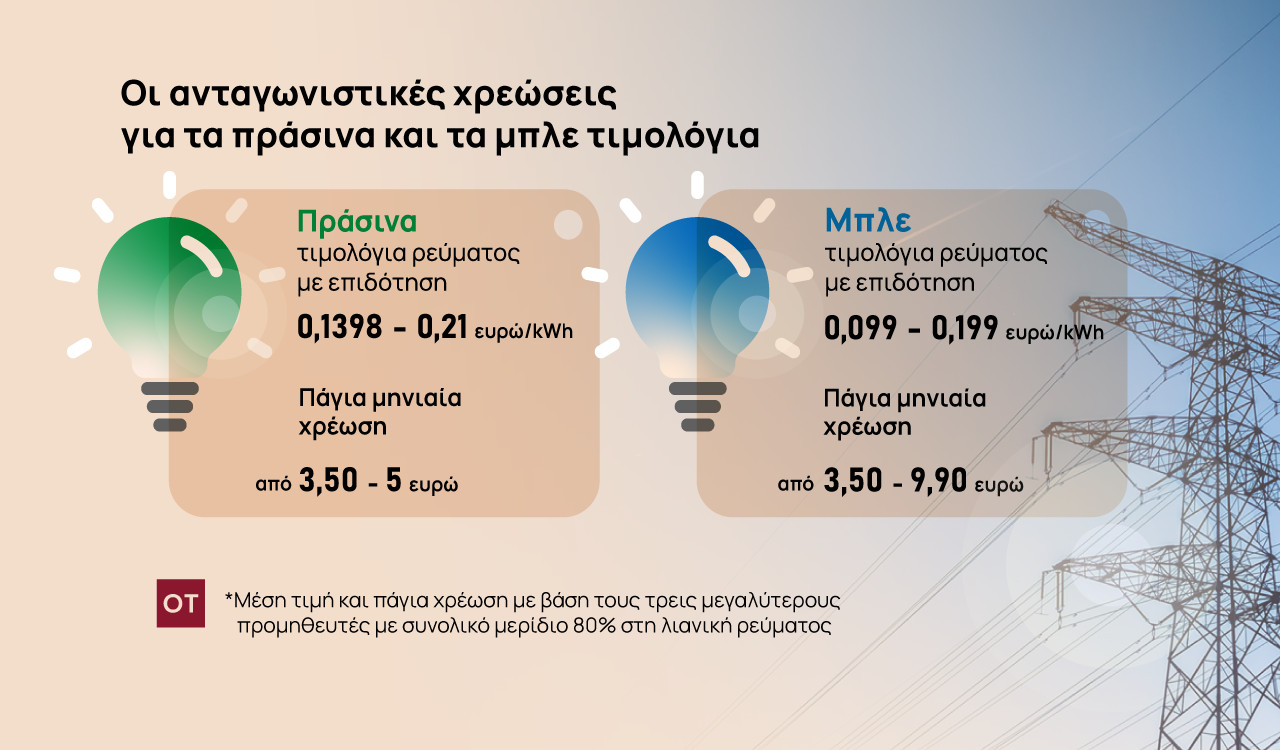 Οι ανταγωνιστικές χρεώσεις για τα πράσινα και τα μπλε τιμολόγια

Πράσινα
τιμολόγια ρεύματος με επιδότηση

0,1398 - 0,21 ευρώ/kWh

Πάγια μηνιαία χρέωση

από 3,50 - 5 ευρώ

Μπλε
τιμολόγια ρεύματος με επιδότηση

0,099 - 0,199 ευρώ/kWh

Πάγια μηνιαία χρέωση

από 3,50 - 9,90 ευρώ

OT

*Μέση τιμή και πάγια χρέωση με βάση τους τρεις μεγαλύτερους προμηθευτές με συνολικό μερίδιο 80% στη λιανική ρεύματος